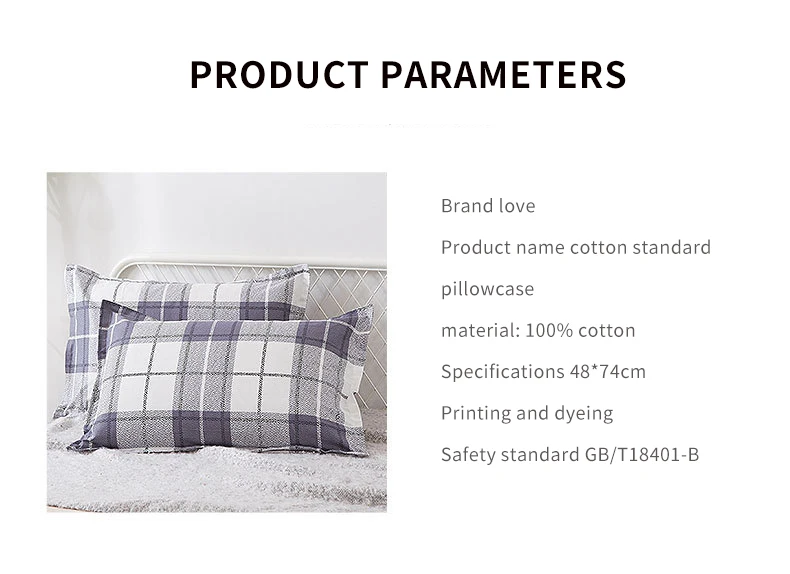 PRODUCT PARAMETERS

Brand love

Product name cotton standard pillowcase

material: 100% cotton

Specifications 48*74cm

Printing and dyeing

Safety standard GB/T18401-B